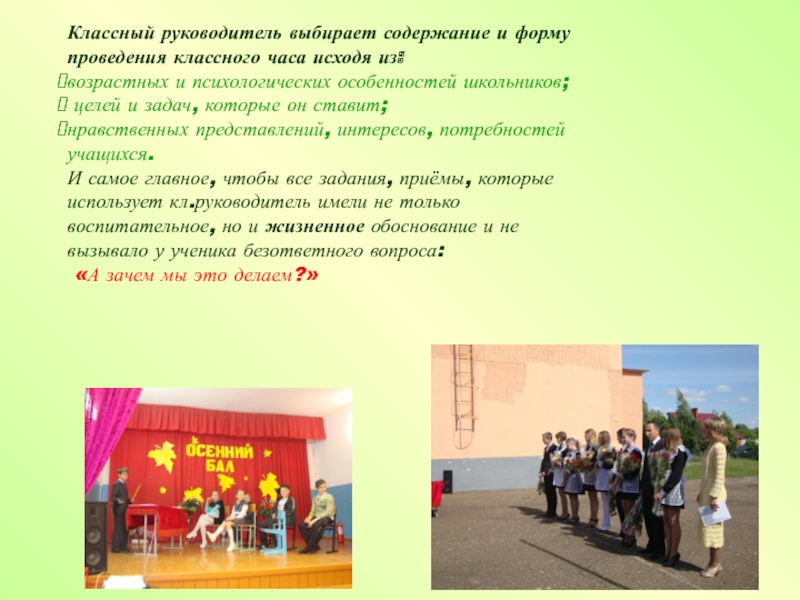 Классный руководитель выбирает содержание и форму проведения классного часа исходя из:

возрастных и психологических особенностей школьников;

целей и задач, которые он ставит;

нравственных представлений, интересов, потребностей учащихся.

И самое главное, чтобы все задания, приёмы, которые использует кл.руководитель имели не только воспитательное, но и жизненное обоснование и не вызывало у ученика безответного вопроса:

«А зачем мы это делаем?»

ОСЕННИЙ БАЛ